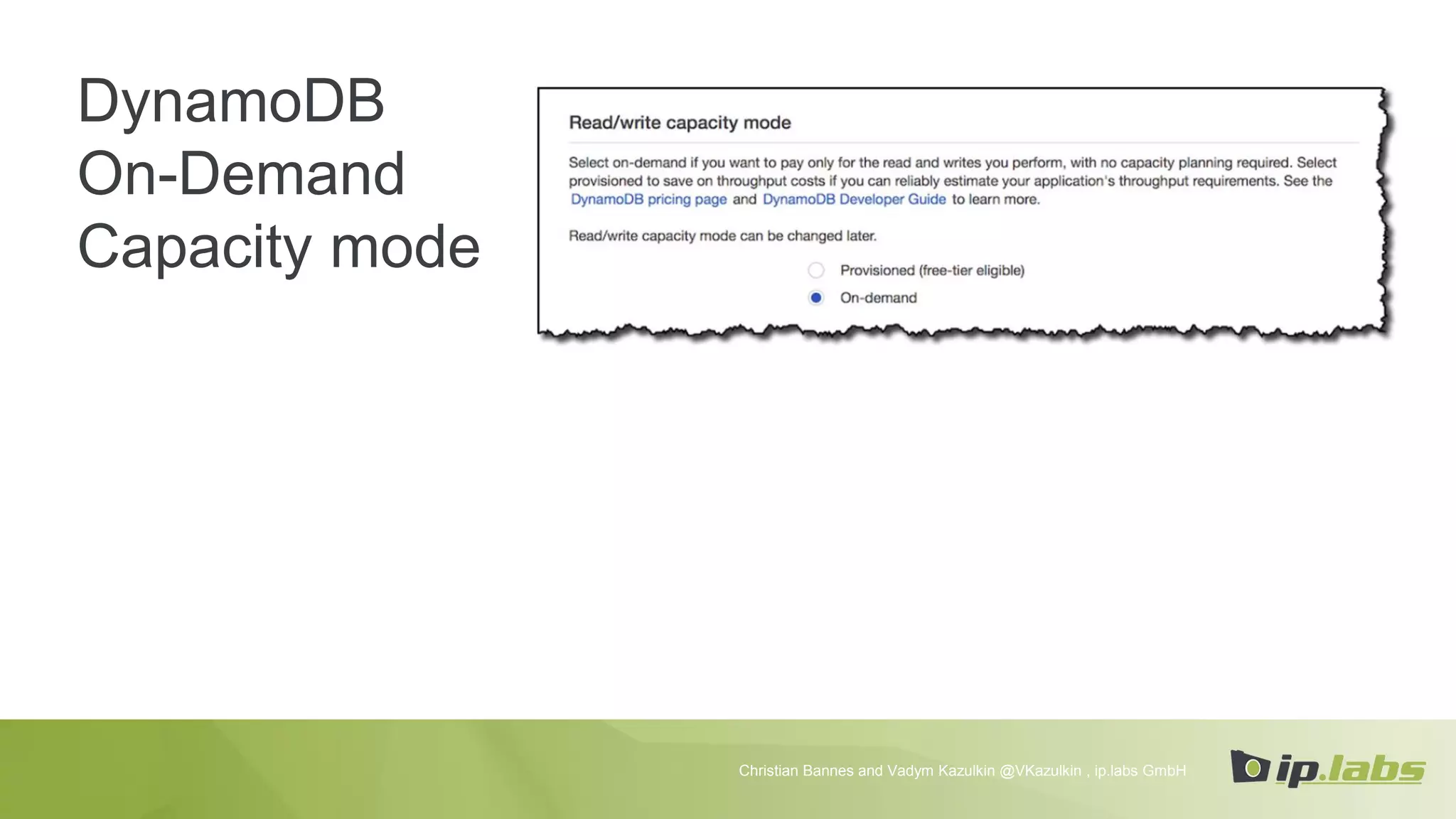 DynamoDB On-Demand Capacity mode

Read/write capacity mode

Select on-demand if you want to pay only for the read and writes you perform, with no capacity planning required. Select provisioned to save on throughput costs if you can reliably estimate your application's throughput requirements. See the DynamoDB pricing page and DynamoDB Developer Guide to learn more.

Read/write capacity mode can be changed later.

Provisioned (free-tier eligible)

On-demand

Christian Bannes and Vadym Kazulkin @VKazulkin , ip.labs GmbH

ip.labs